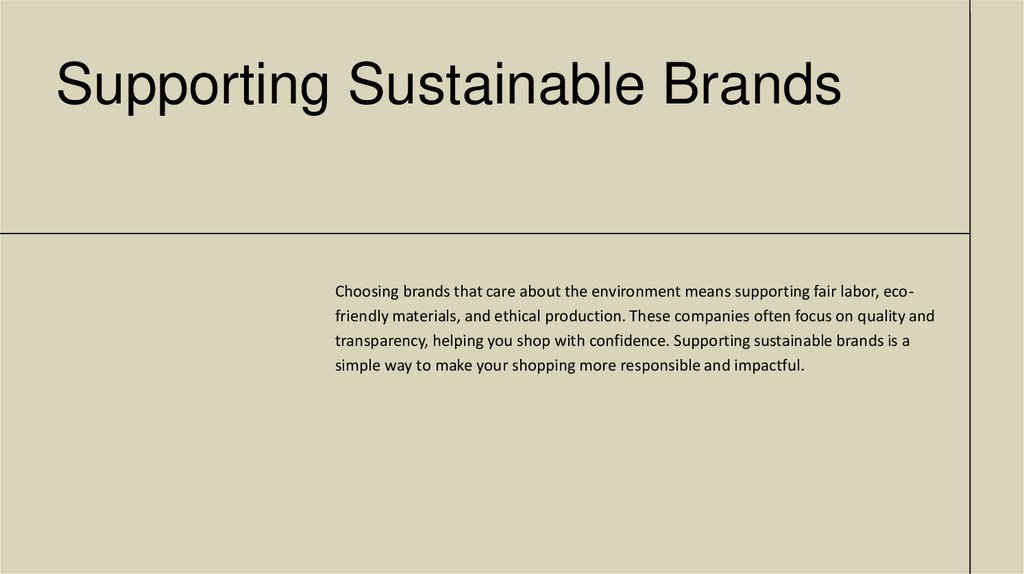 Supporting Sustainable Brands

Choosing brands that care about the environment means supporting fair labor, eco-friendly materials, and ethical production. These companies often focus on quality and transparency, helping you shop with confidence. Supporting sustainable brands is a simple way to make your shopping more responsible and impactful.